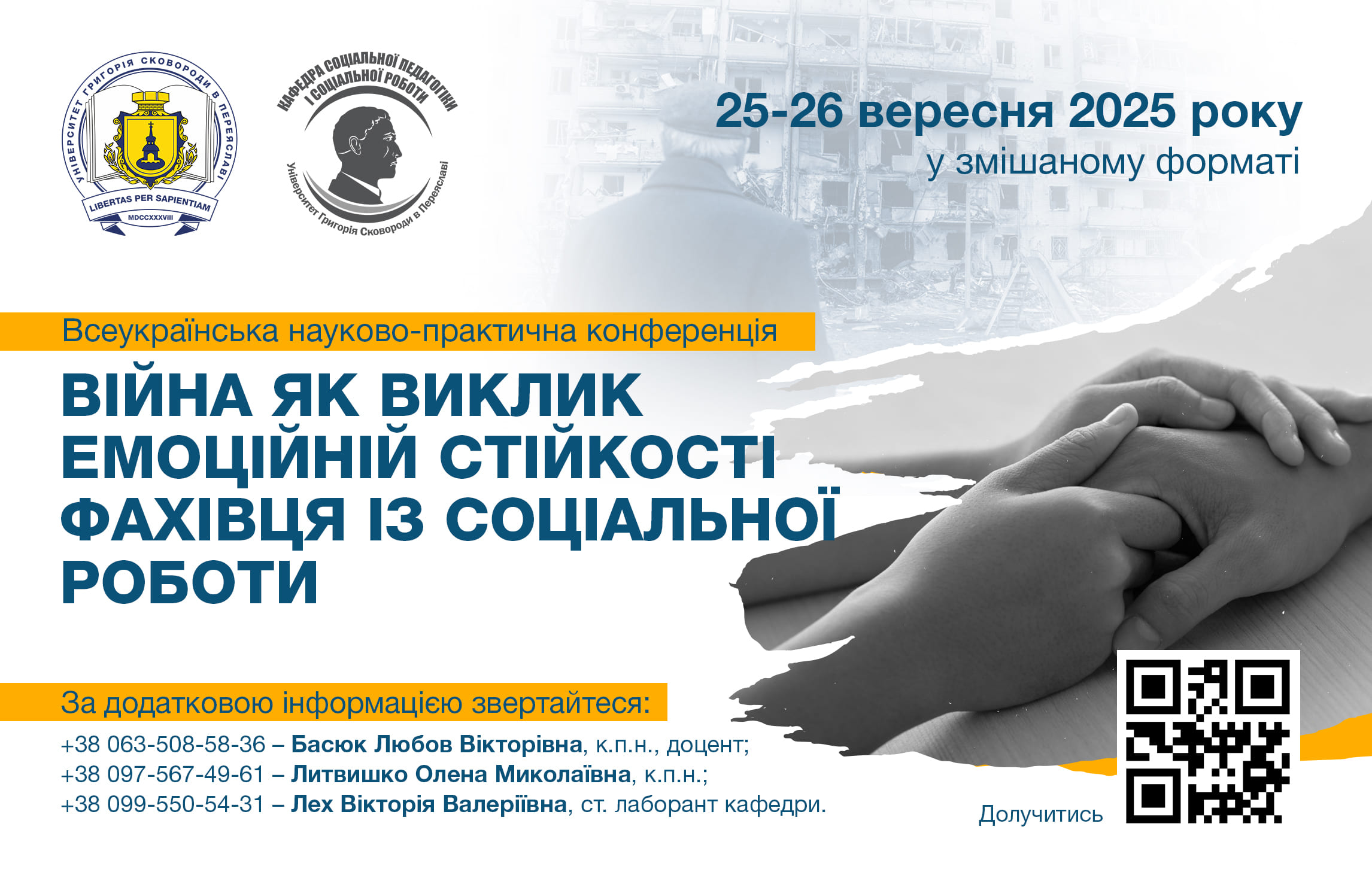 УНІВЕРСИТЕТ ГРИГОРІЯ СКОВОРОДИ В ПЕРЕЯСЛАВІ
LIBERTAS PER SAPIENTIAM
MDCCXXXVIII

КАФЕДРА СОЦІАЛЬНОЇ ПЕДАГОГІКИ І СОЦІАЛЬНОЇ РОБОТИ
Університет Григорія Сковороди в Переяславі

25-26 вересня 2025 року
у змішаному форматі

Всеукраїнська науково-практична конференція

ВІЙНА ЯК ВИКЛИК ЕМОЦІЙНІЙ СТІЙКОСТІ ФАХІВЦЯ ІЗ СОЦІАЛЬНОЇ РОБОТИ

За додатковою інформацією звертайтеся:
+38 063-508-58-36 – Басюк Любов Вікторівна, к.п.н., доцент;
+38 097-567-49-61 – Литвишко Олена Миколаївна, к.п.н.;
+38 099-550-54-31 – Лех Вікторія Валеріївна, ст. лаборант кафедри.

Долучитись